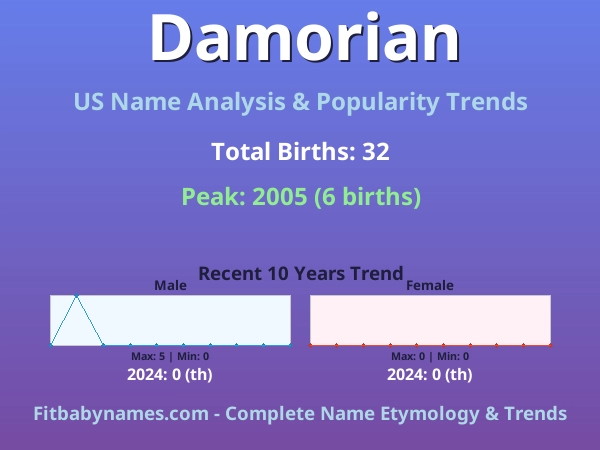 Damorian

US Name Analysis & Popularity Trends

Total Births: 32

Peak: 2005 (6 births)

Recent 10 Years Trend

Male

Max: 5 | Min: 0

2024: 0 (th)

Female

Max: 0 | Min: 0

2024: 0 (th)

Fitbabynames.com - Complete Name Etymology & Trends